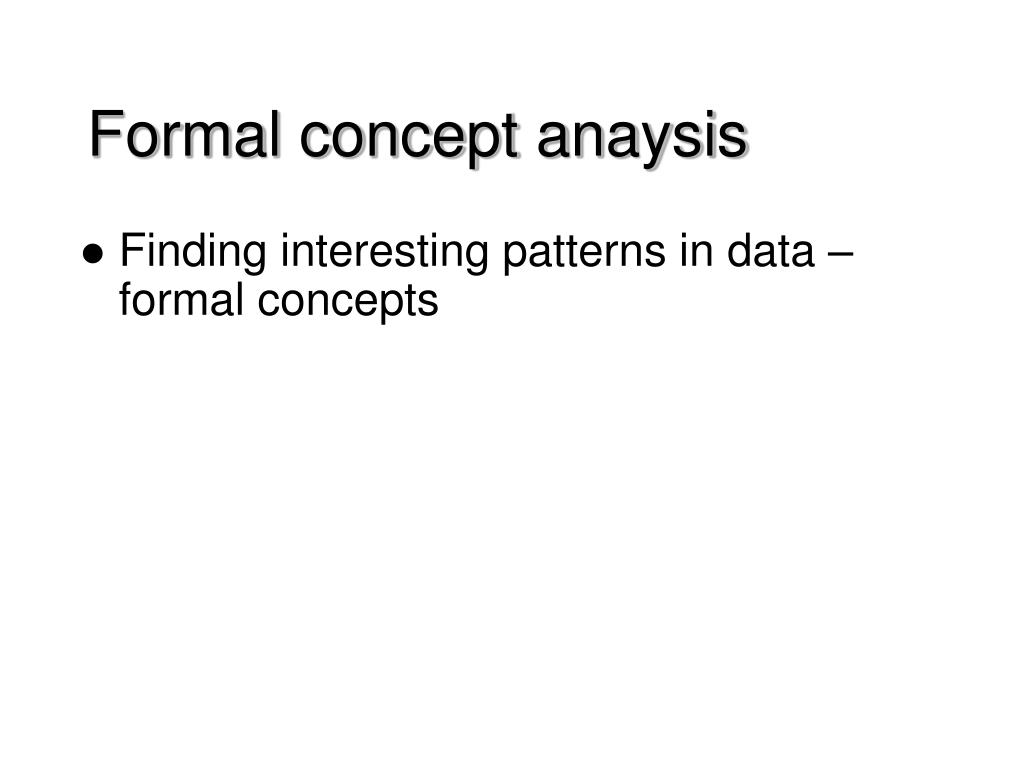 Formal concept anaysis

● Finding interesting patterns in data – formal concepts